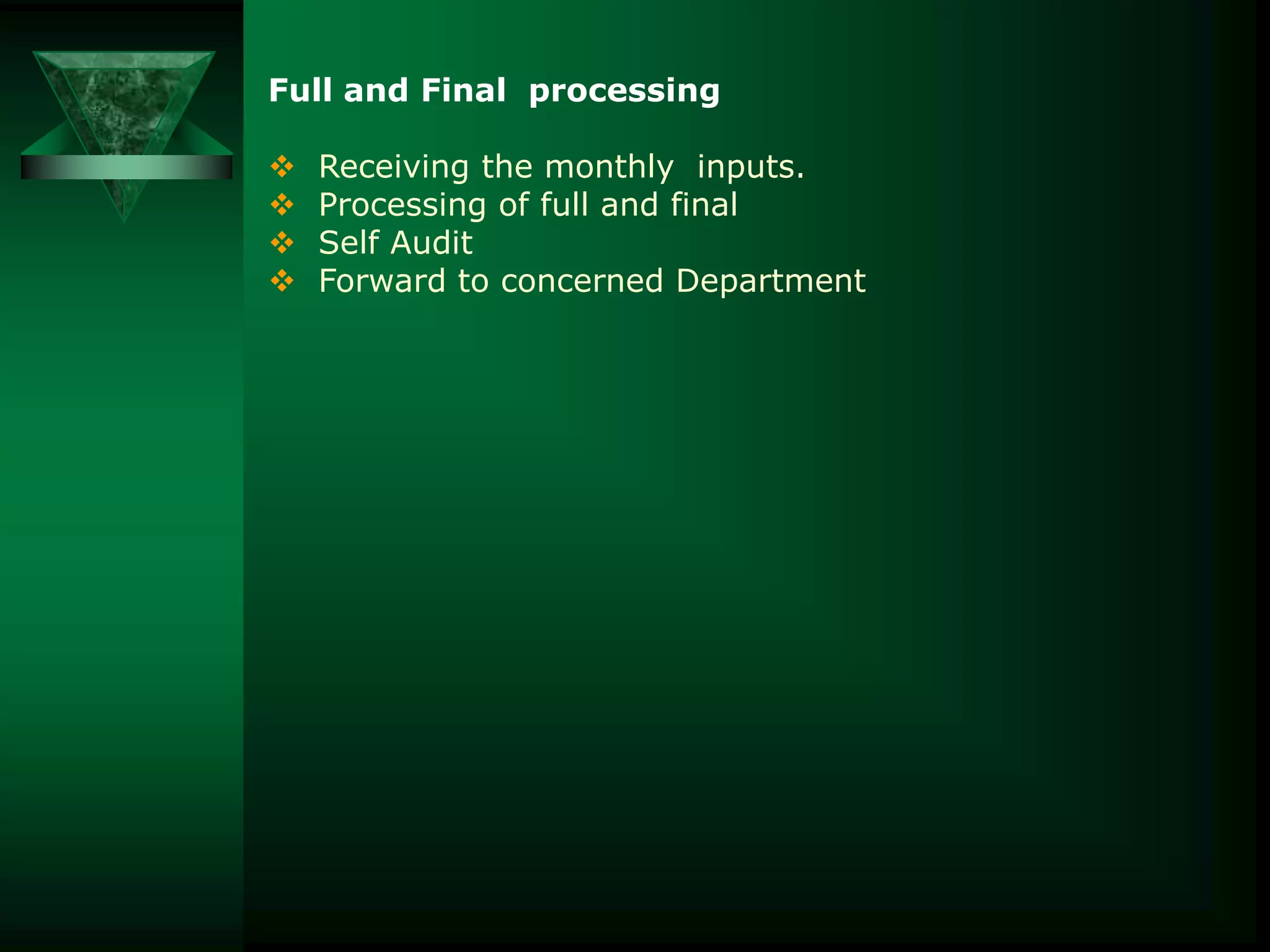 Full and Final processing

❖ Receiving the monthly inputs.
❖ Processing of full and final
❖ Self Audit
❖ Forward to concerned Department